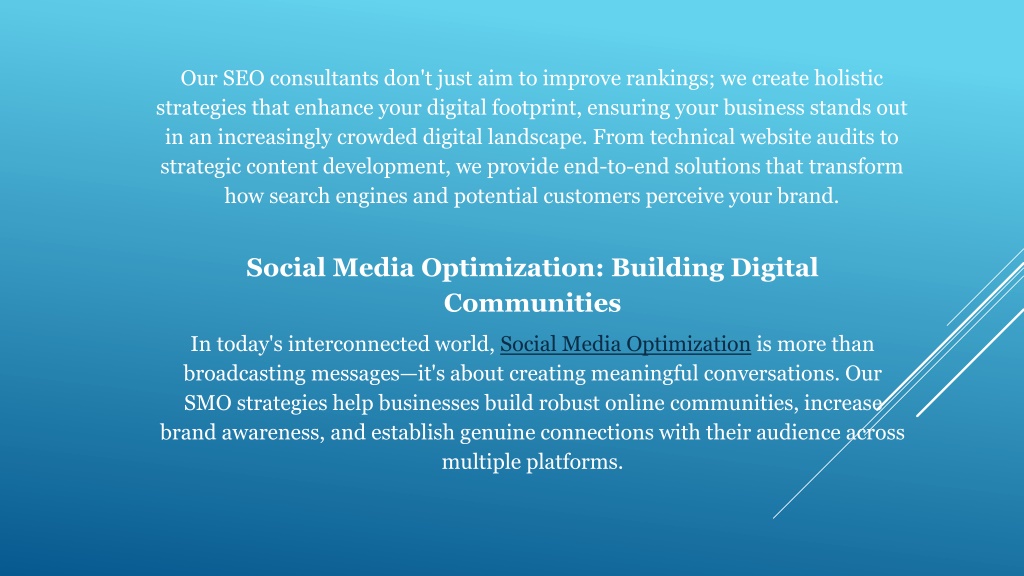 Our SEO consultants don't just aim to improve rankings; we create holistic strategies that enhance your digital footprint, ensuring your business stands out in an increasingly crowded digital landscape. From technical website audits to strategic content development, we provide end-to-end solutions that transform how search engines and potential customers perceive your brand.

Social Media Optimization: Building Digital Communities

In today's interconnected world, Social Media Optimization is more than broadcasting messages—it's about creating meaningful conversations. Our SMO strategies help businesses build robust online communities, increase brand awareness, and establish genuine connections with their audience across multiple platforms.